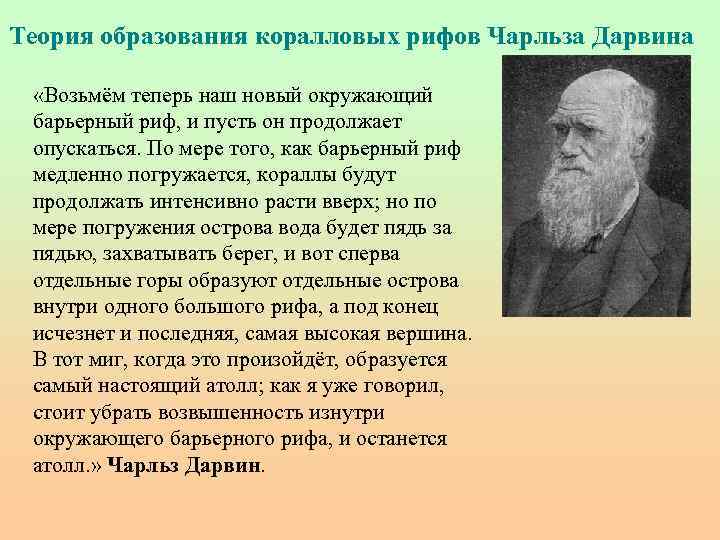 Теория образования коралловых рифов Чарльза Дарвина

«Возьмём теперь наш новый окружающий барьерный риф, и пусть он продолжает опускаться. По мере того, как барьерный риф медленно погружается, кораллы будут продолжать интенсивно расти вверх; но по мере погружения острова вода будет пядь за пядью, захватывать берег, и вот сперва отдельные горы образуют отдельные острова внутри одного большого рифа, а под конец исчезнет и последняя, самая высокая вершина. В тот миг, когда это произойдёт, образуется самый настоящий атолл; как я уже говорил, стоит убрать возвышенность изнутри окружающего барьерного рифа, и останется атолл.» Чарльз Дарвин.